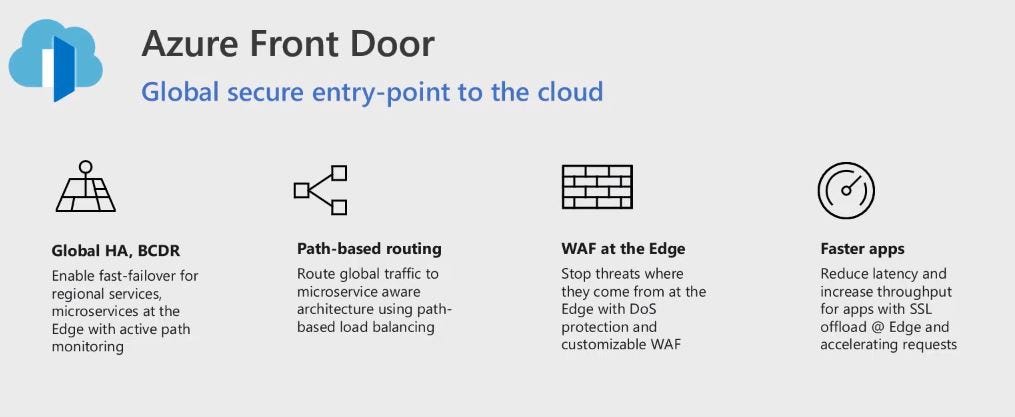 Azure Front Door

Global secure entry-point to the cloud

Global HA, BCDR
Enable fast-failover for regional services, microservices at the Edge with active path monitoring

Path-based routing
Route global traffic to microservice aware architecture using path-based load balancing

WAF at the Edge
Stop threats where they come from at the Edge with DoS protection and customizable WAF

Faster apps
Reduce latency and increase throughput for apps with SSL offload @ Edge and accelerating requests